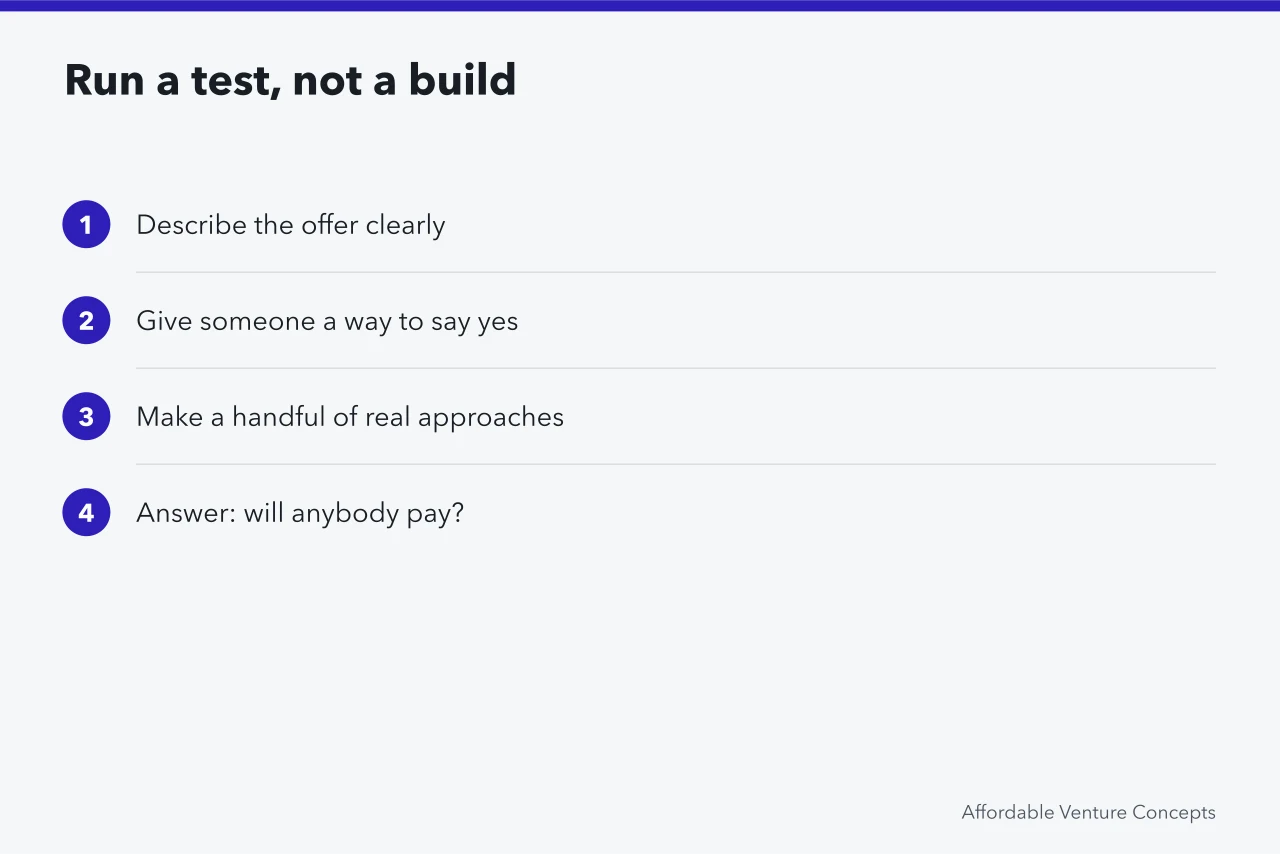 Run a test, not a build

1 Describe the offer clearly

2 Give someone a way to say yes

3 Make a handful of real approaches

4 Answer: will anybody pay?

Affordable Venture Concepts